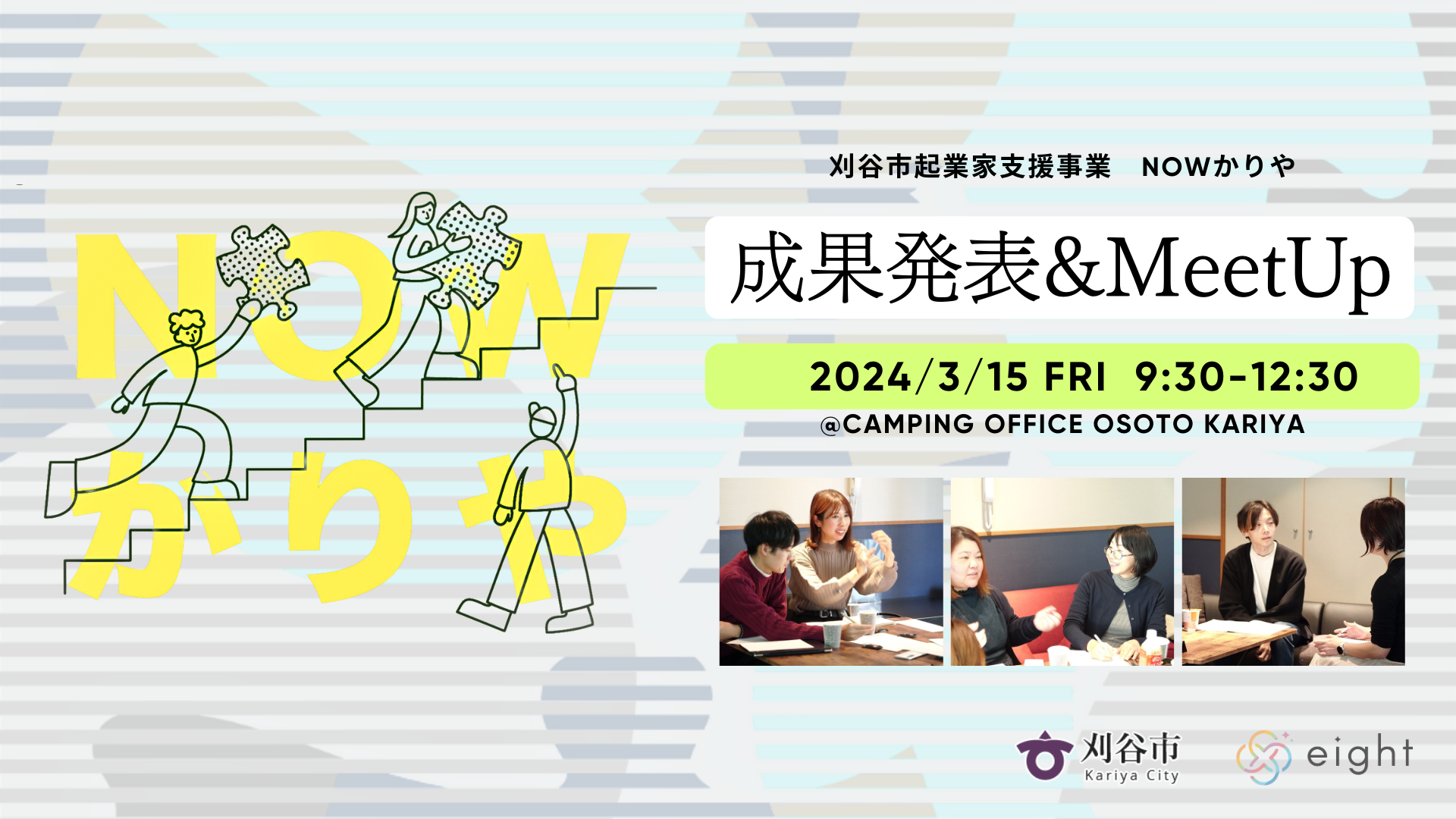 NOW
かりや

刈谷市起業家支援事業　NOWかりや

成果発表&MeetUp

2024/3/15 FRI　9:30-12:30

@CAMPING OFFICE OSOTO KARIYA

刈谷市
Kariya City

eight